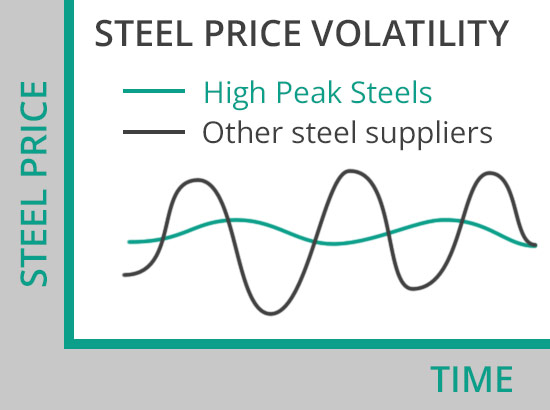 STEEL PRICE VOLATILITY

High Peak Steels
Other steel suppliers

STEEL PRICE

TIME